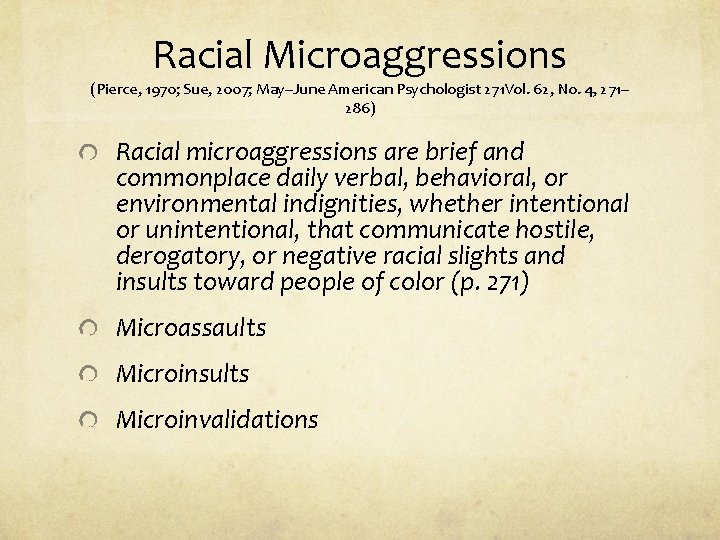 Racial Microaggressions
(Pierce, 1970; Sue, 2007; May–June American Psychologist 271Vol. 62, No. 4, 271–286)

Racial microaggressions are brief and commonplace daily verbal, behavioral, or environmental indignities, whether intentional or unintentional, that communicate hostile, derogatory, or negative racial slights and insults toward people of color (p. 271)

Microassaults

Microinsults

Microinvalidations